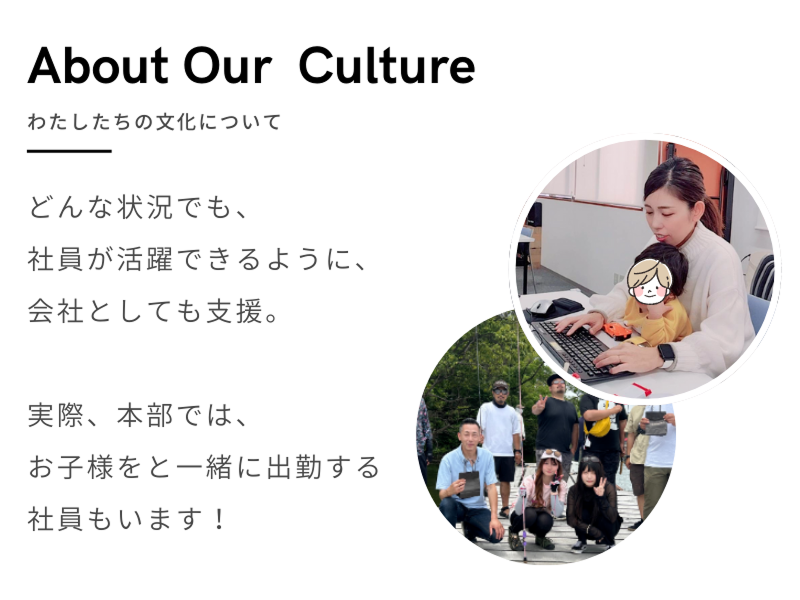 About Our Culture

わたしたちの文化について

どんな状況でも、
社員が活躍できるように、
会社としても支援。

実際、本部では、
お子様をと一緒に出勤する
社員もいます！